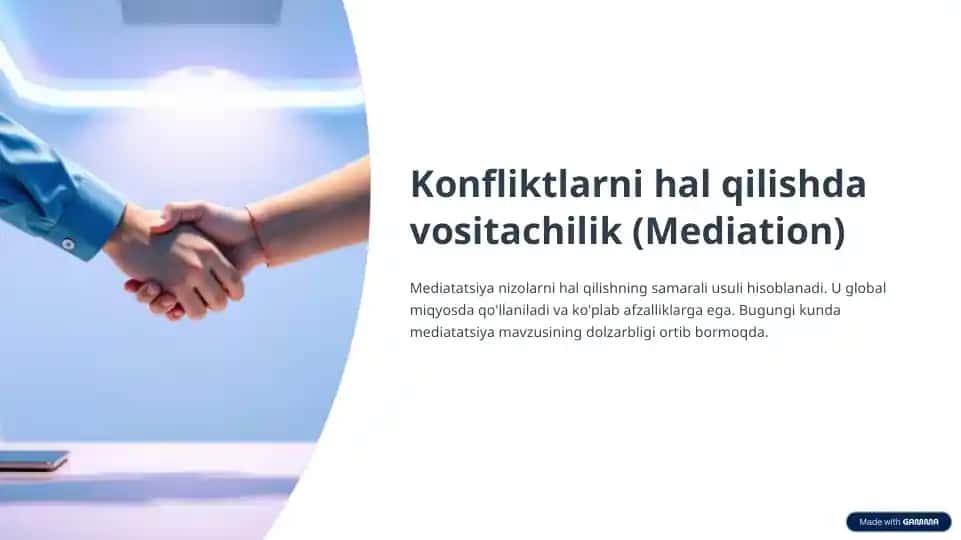 Konfliktlarni hal qilishda vositachilik (Mediation)

Mediatatsiya nizolarni hal qilishning samarali usuli hisoblanadi. U global miqyosda qo'llaniladi va ko'plab afzalliklarga ega. Bugungi kunda mediatatsiya mavzusining dolzarbligi ortib bormoqda.

Made with GAMMA